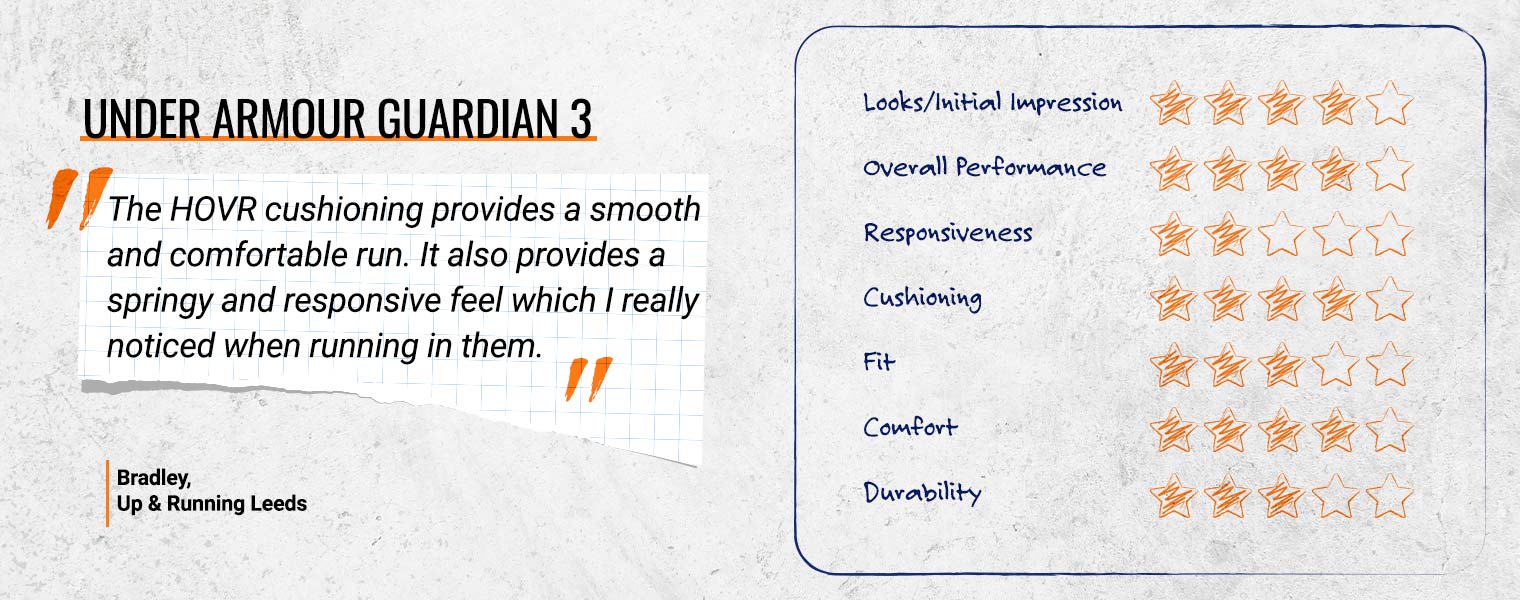 UNDER ARMOUR GUARDIAN 3

"The HOVR cushioning provides a smooth and comfortable run. It also provides a springy and responsive feel which I really noticed when running in them."

Bradley,
Up & Running Leeds

Looks/Initial Impression
Overall Performance
Responsiveness
Cushioning
Fit
Comfort
Durability